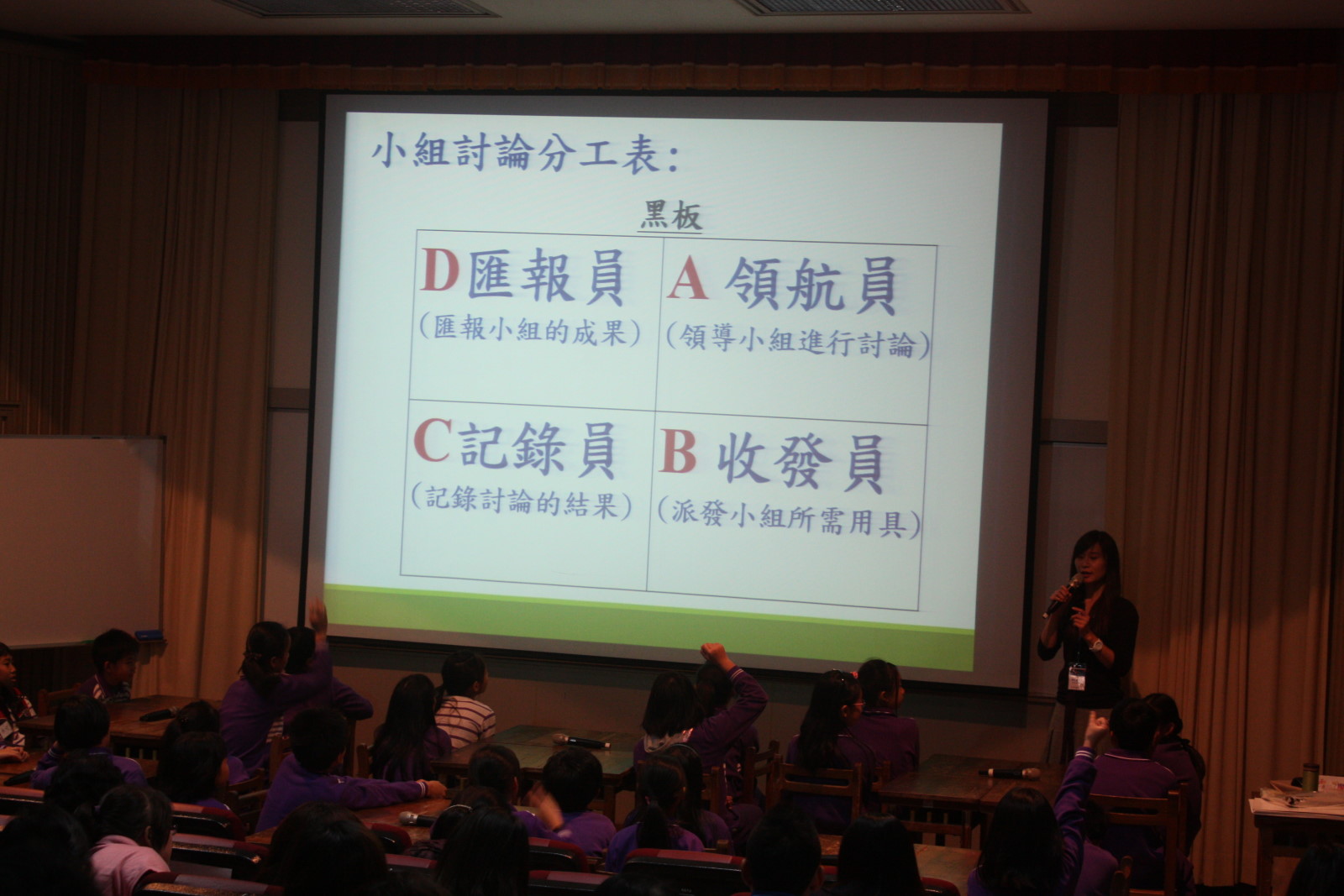 小組討論分工表:

黑板

| D匯報員 (匯報小組的成果) | A 領航員 (領導小組進行討論) |
|---|---|
| C記錄員 (記錄討論的結果) | B 收發員 (派發小組所需用具) |